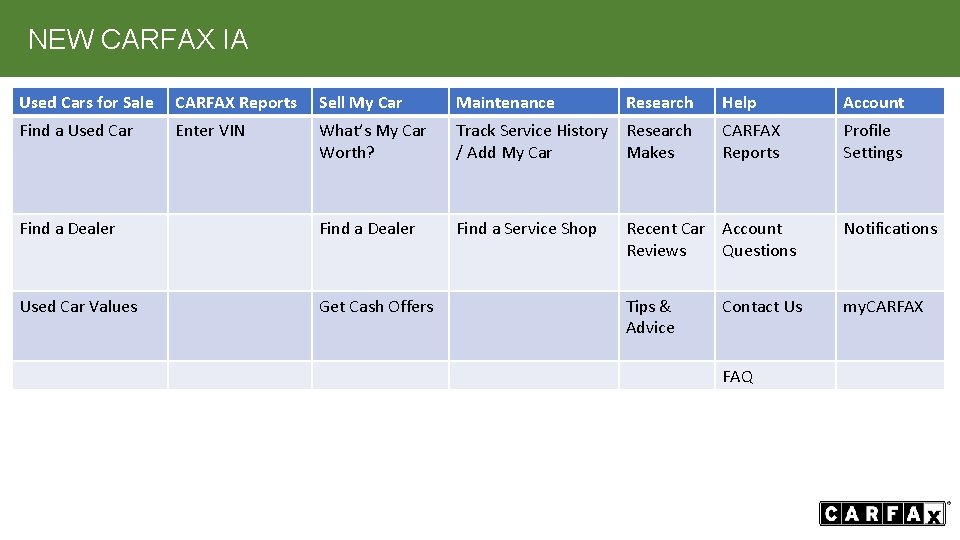 NEW CARFAX IA

| Used Cars for Sale | CARFAX Reports | Sell My Car | Maintenance | Research | Help | Account |
|---|---|---|---|---|---|---|
| Find a Used Car | Enter VIN | What's My Car Worth? | Track Service History / Add My Car | Research Makes | CARFAX Reports | Profile Settings |
| Find a Dealer | | Find a Dealer | Find a Service Shop | Recent Car Reviews | Account Questions | Notifications |
| Used Car Values | | Get Cash Offers | | Tips & Advice | Contact Us | myCARFAX |
| | | | | | FAQ | |

CARFAX